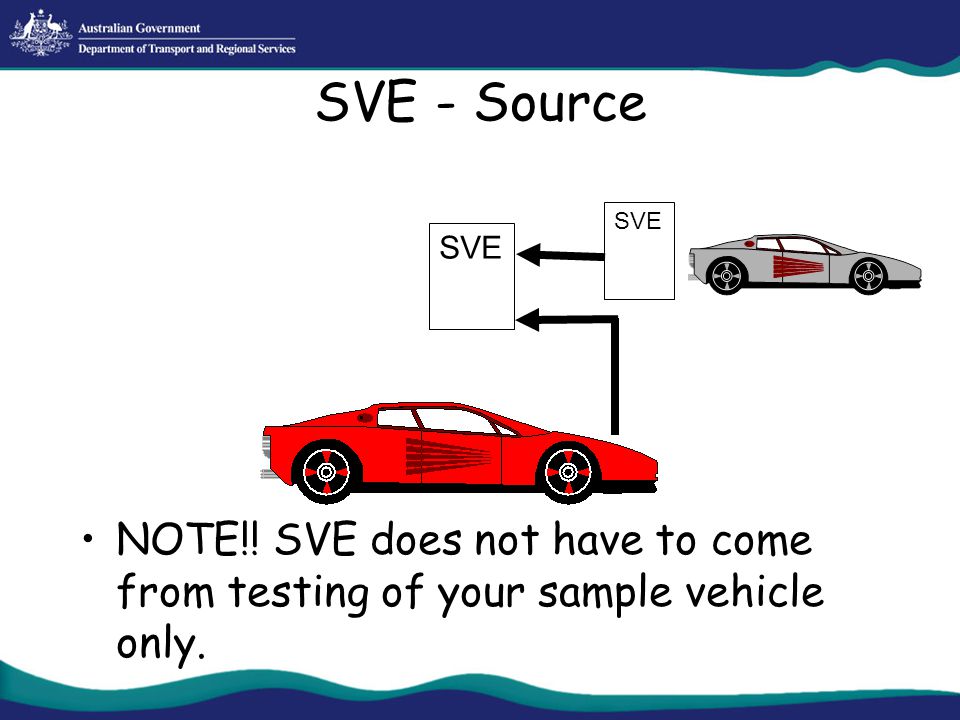 Australian Government
Department of Transport and Regional Services

SVE - Source

SVE

SVE

• NOTE!! SVE does not have to come from testing of your sample vehicle only.